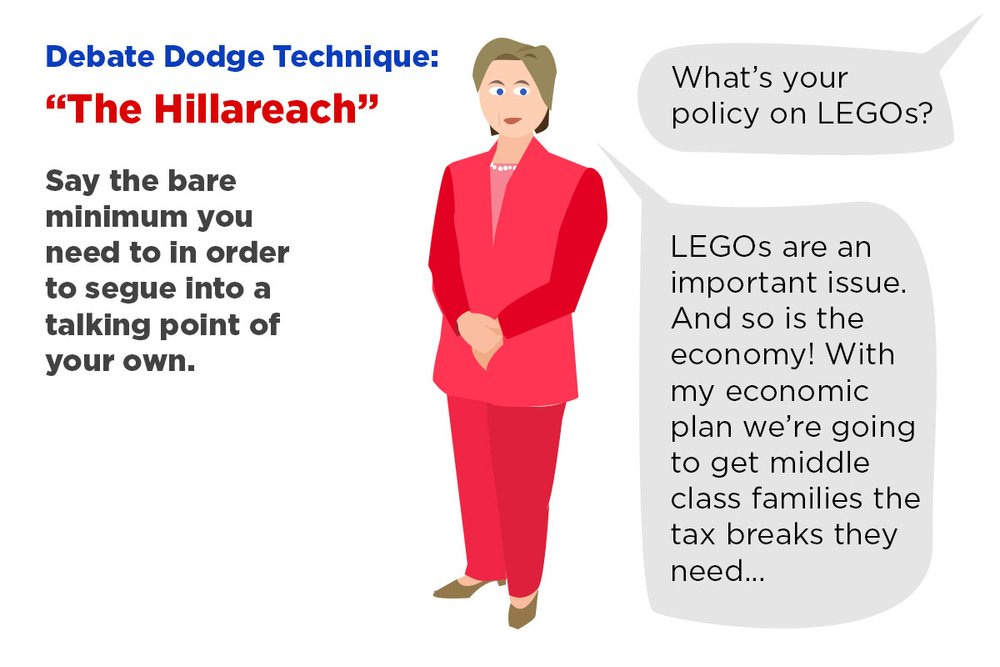 Debate Dodge Technique:

“The Hillareach”

Say the bare minimum you need to in order to segue into a talking point of your own.

What’s your policy on LEGOs?

LEGOs are an important issue. And so is the economy! With my economic plan we’re going to get middle class families the tax breaks they need...